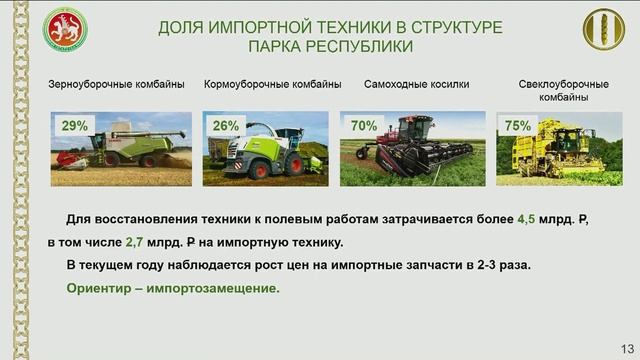 ДОЛЯ ИМПОРТНОЙ ТЕХНИКИ В СТРУКТУРЕ ПАРКА РЕСПУБЛИКИ

Зерноуборочные комбайны

29%

Кормоуборочные комбайны

26%

Самоходные косилки

70%

Свеклоуборочные комбайны

75%

Для восстановления техники к полевым работам затрачивается более 4,5 млрд. ₽, в том числе 2,7 млрд. ₽ на импортную технику.

В текущем году наблюдается рост цен на импортные запчасти в 2-3 раза.

Ориентир – импортозамещение.

13